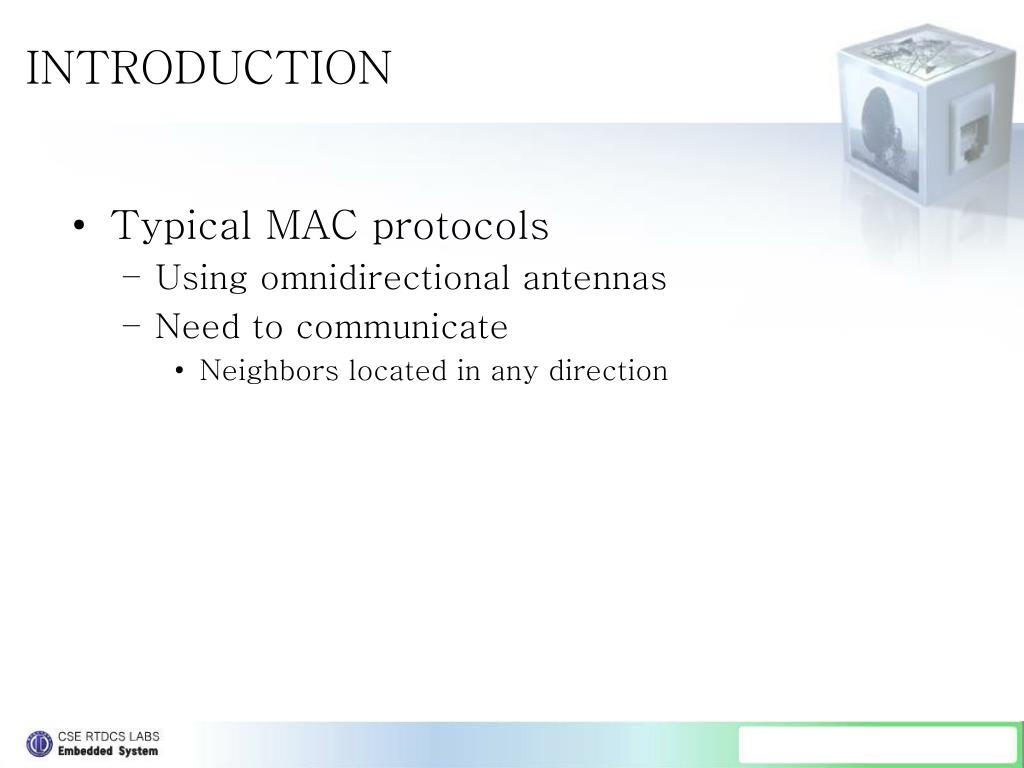 INTRODUCTION

• Typical MAC protocols
– Using omnidirectional antennas
– Need to communicate
• Neighbors located in any direction

CSE RTDCS LABS
Embedded System